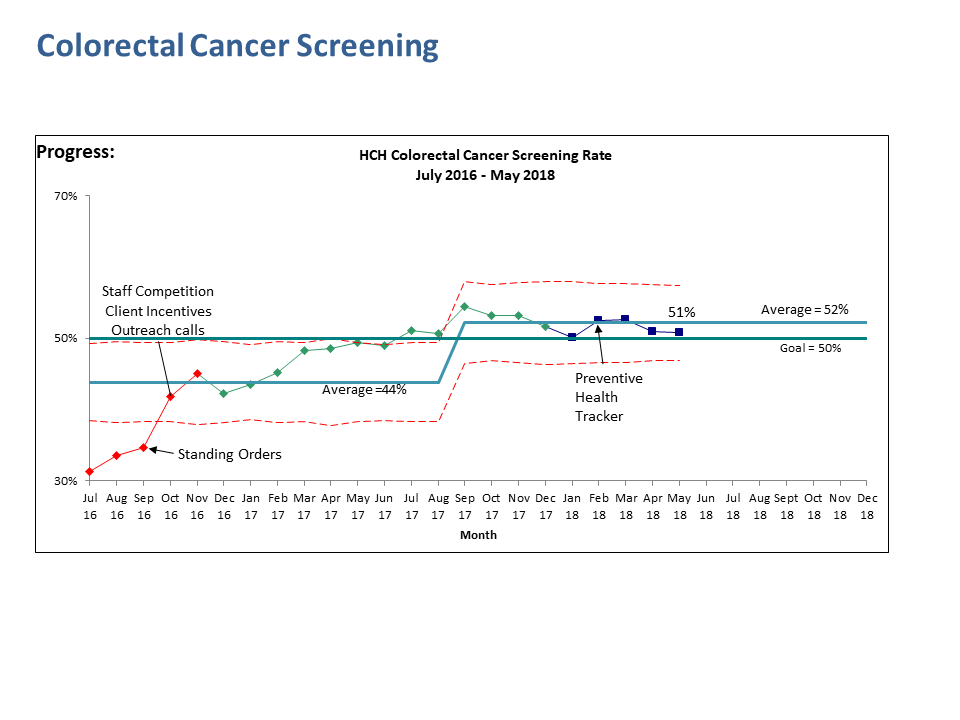 Colorectal Cancer Screening

Progress:

HCH Colorectal Cancer Screening Rate
July 2016 - May 2018

70%

50%

30%

Staff Competition
Client Incentives
Outreach calls

Standing Orders

Average =44%

51%

Average = 52%

Goal = 50%

Preventive
Health
Tracker

Jul 16 Aug 16 Sep 16 Oct 16 Nov 16 Dec 16 Jan 17 Feb 17 Mar 17 Apr 17 May 17 Jun 17 Jul 17 Aug 17 Sep 17 Oct 17 Nov 17 Dec 17 Jan 18 Feb 18 Mar 18 Apr 18 May 18 Jun 18 Jul 18 Aug 18 Sept 18 Oct 18 Nov 18 Dec 18

Month